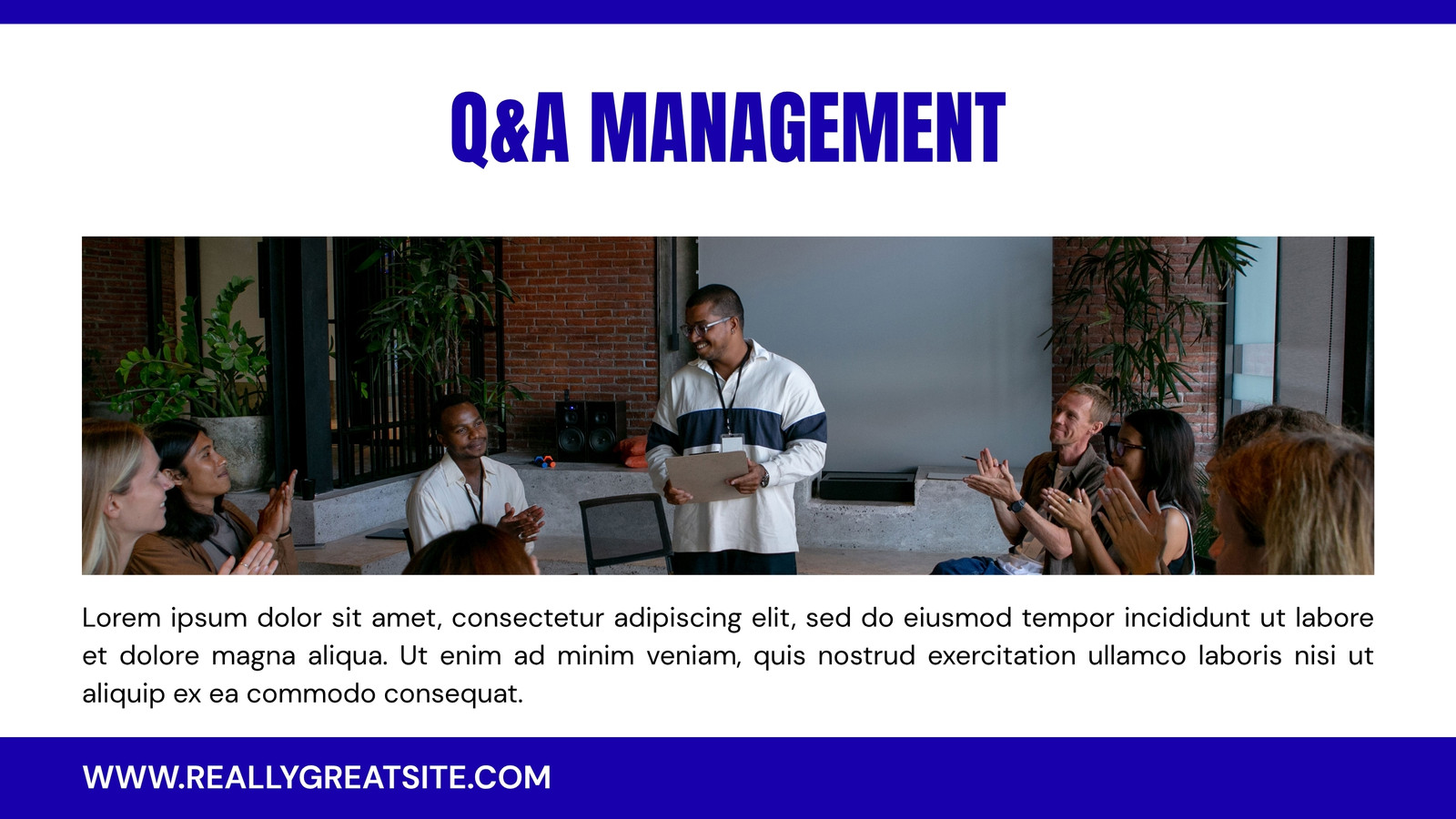 Q&A MANAGEMENT

Lorem ipsum dolor sit amet, consectetur adipiscing elit, sed do eiusmod tempor incididunt ut labore et dolore magna aliqua. Ut enim ad minim veniam, quis nostrud exercitation ullamco laboris nisi ut aliquip ex ea commodo consequat.

WWW.REALLYGREATSITE.COM